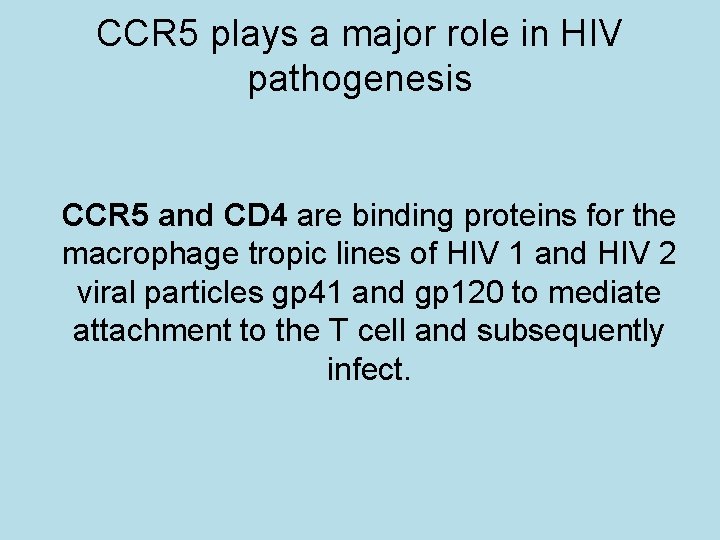 CCR5 plays a major role in HIV pathogenesis

CCR5 and CD4 are binding proteins for the macrophage tropic lines of HIV 1 and HIV 2 viral particles gp41 and gp120 to mediate attachment to the T cell and subsequently infect.